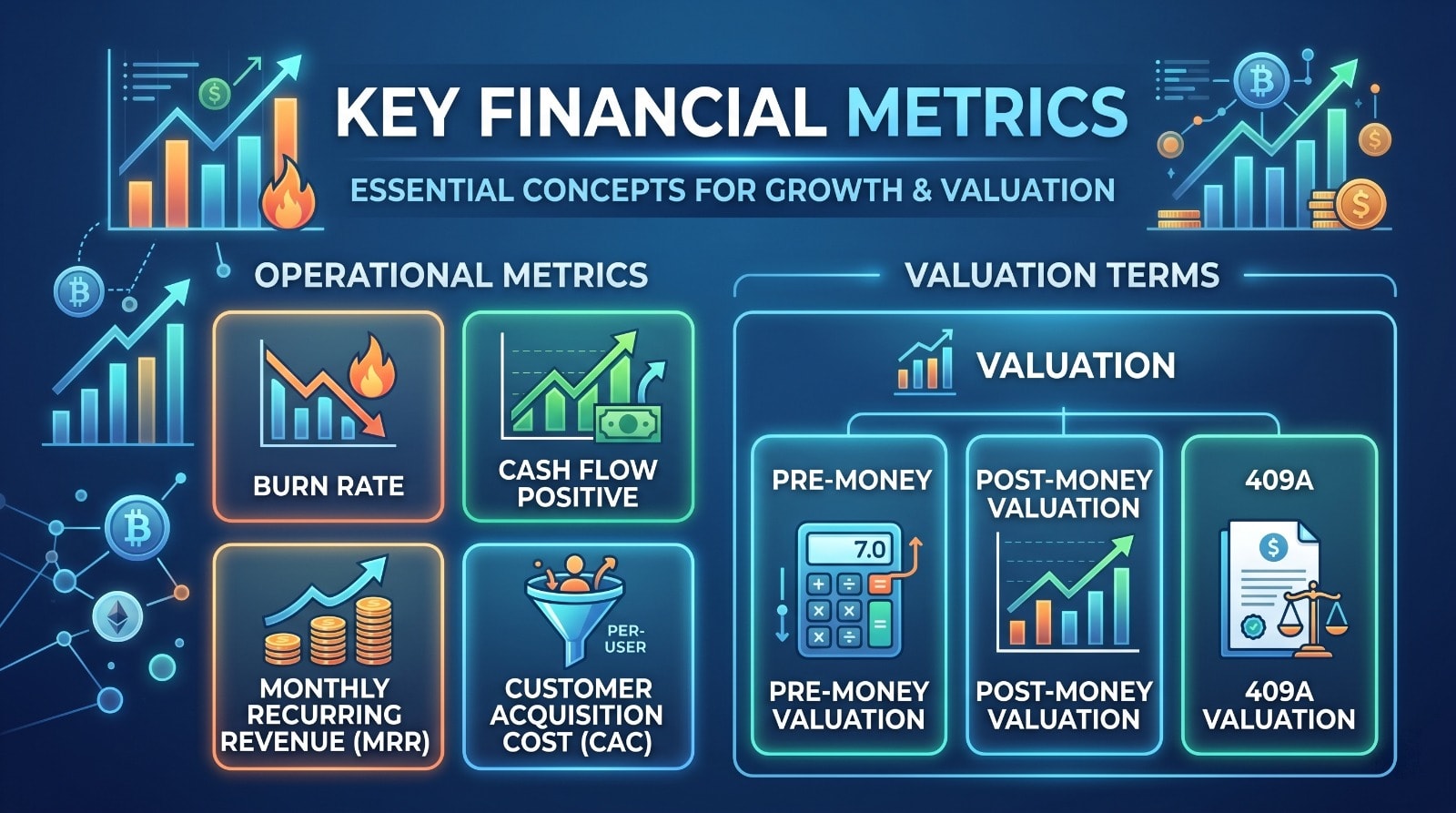 KEY FINANCIAL METRICS

ESSENTIAL CONCEPTS FOR GROWTH & VALUATION

OPERATIONAL METRICS

BURN RATE

CASH FLOW POSITIVE

MONTHLY RECURRING REVENUE (MRR)

PER-USER

CUSTOMER ACQUISITION COST (CAC)

VALUATION TERMS

VALUATION

PRE-MONEY

7.0

PRE-MONEY VALUATION

POST-MONEY VALUATION

POST-MONEY VALUATION

409A

409A VALUATION